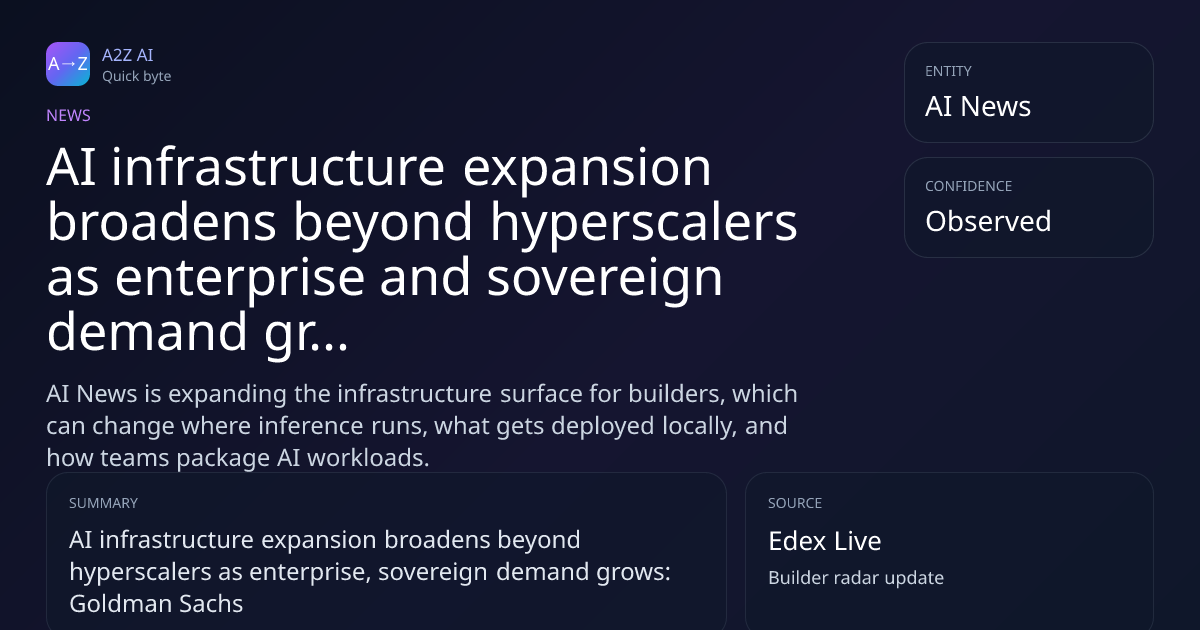 A→Z

A2Z AI
Quick byte

NEWS

AI infrastructure expansion broadens beyond hyperscalers as enterprise and sovereign demand gr...

AI News is expanding the infrastructure surface for builders, which can change where inference runs, what gets deployed locally, and how teams package AI workloads.

ENTITY
AI News

CONFIDENCE
Observed

SUMMARY
AI infrastructure expansion broadens beyond hyperscalers as enterprise, sovereign demand grows: Goldman Sachs

SOURCE
Edex Live
Builder radar update